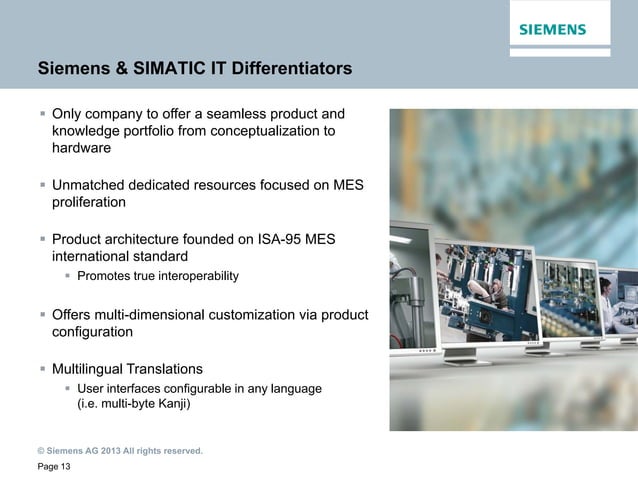 SIEMENS

Siemens & SIMATIC IT Differentiators

▪ Only company to offer a seamless product and knowledge portfolio from conceptualization to hardware

▪ Unmatched dedicated resources focused on MES proliferation

▪ Product architecture founded on ISA-95 MES international standard
▪ Promotes true interoperability

▪ Offers multi-dimensional customization via product configuration

▪ Multilingual Translations
▪ User interfaces configurable in any language (i.e. multi-byte Kanji)

© Siemens AG 2013 All rights reserved.

Page 13